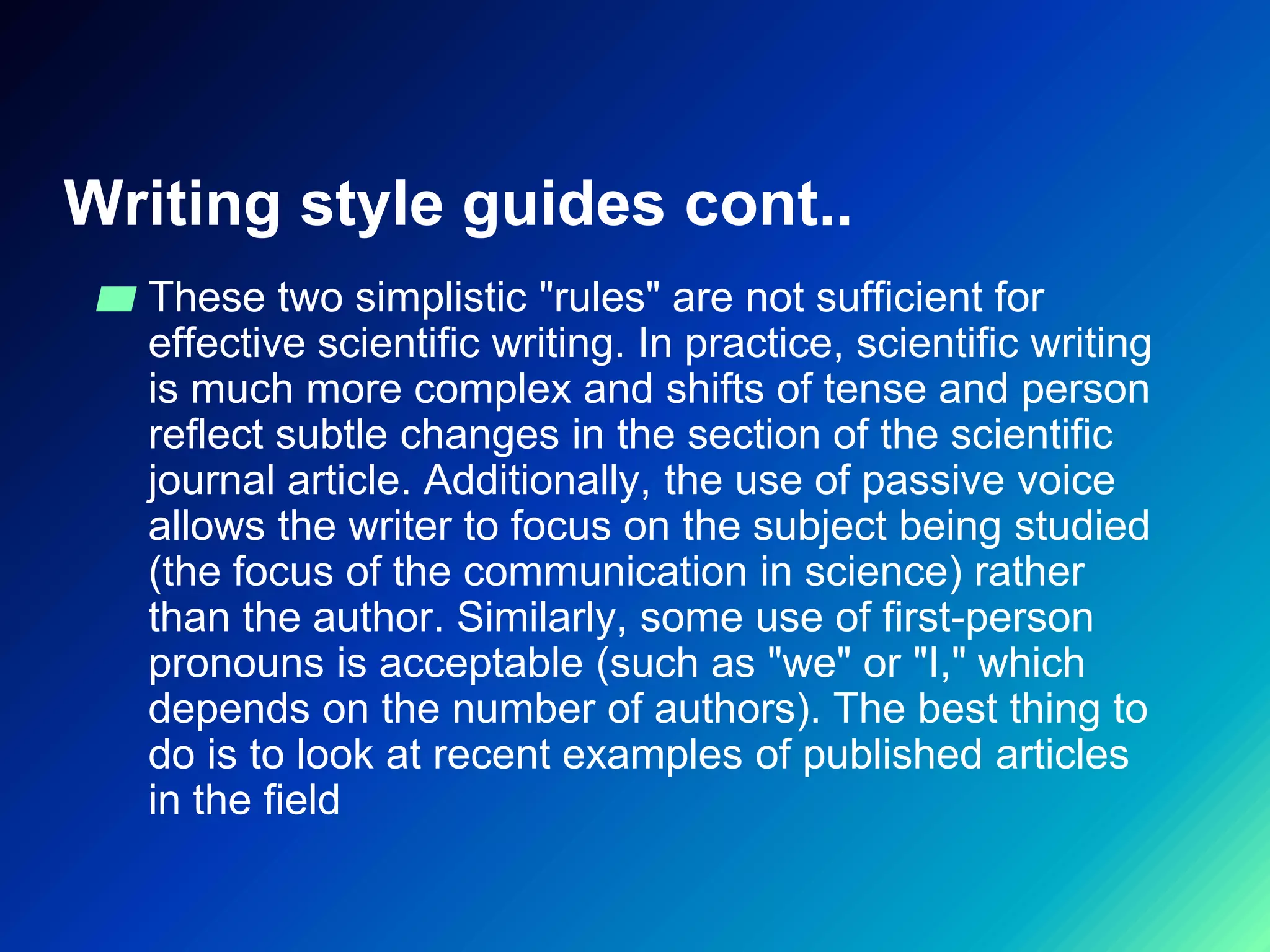 Writing style guides cont..

These two simplistic "rules" are not sufficient for effective scientific writing. In practice, scientific writing is much more complex and shifts of tense and person reflect subtle changes in the section of the scientific journal article. Additionally, the use of passive voice allows the writer to focus on the subject being studied (the focus of the communication in science) rather than the author. Similarly, some use of first-person pronouns is acceptable (such as "we" or "I," which depends on the number of authors). The best thing to do is to look at recent examples of published articles in the field